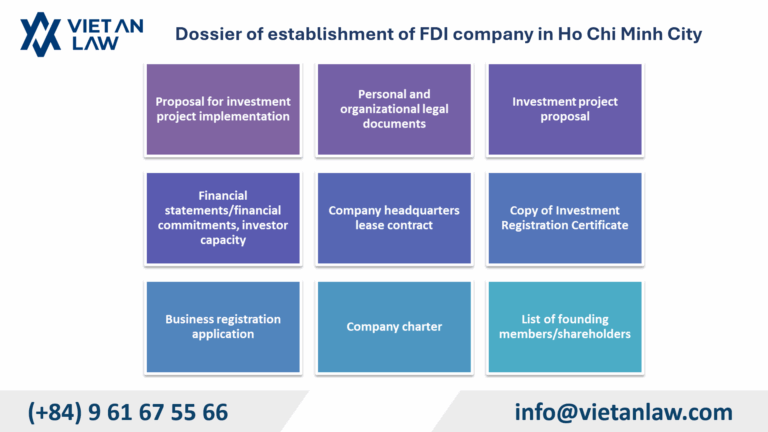 VIET AN LAW

Dossier of establishment of FDI company in Ho Chi Minh City

Proposal for investment project implementation

Personal and organizational legal documents

Investment project proposal

Financial statements/financial commitments, investor capacity

Company headquarters lease contract

Copy of Investment Registration Certificate

Business registration application

Company charter

List of founding members/shareholders

(+84) 9 61 67 55 66

info@vietanlaw.com